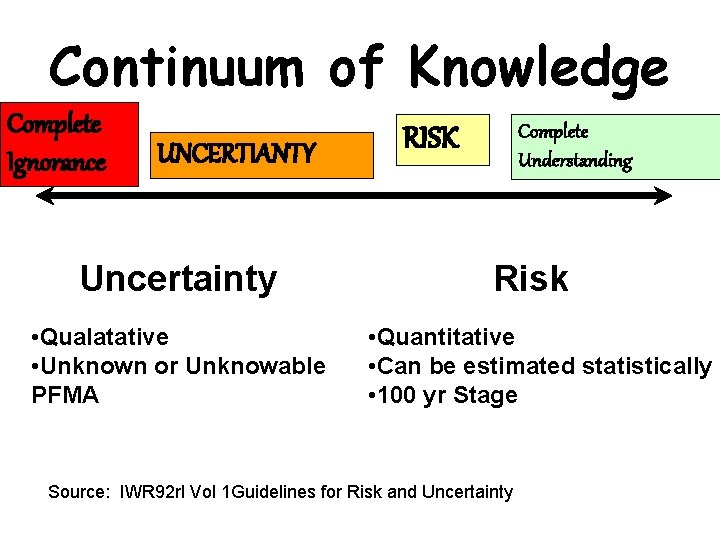 Continuum of Knowledge

Complete Ignorance

UNCERTIANTY

RISK

Complete Understanding

Uncertainty

•Qualatative
•Unknown or Unknowable PFMA

Risk

•Quantitative
•Can be estimated statistically
•100 yr Stage

Source: IWR92rl Vol 1Guidelines for Risk and Uncertainty